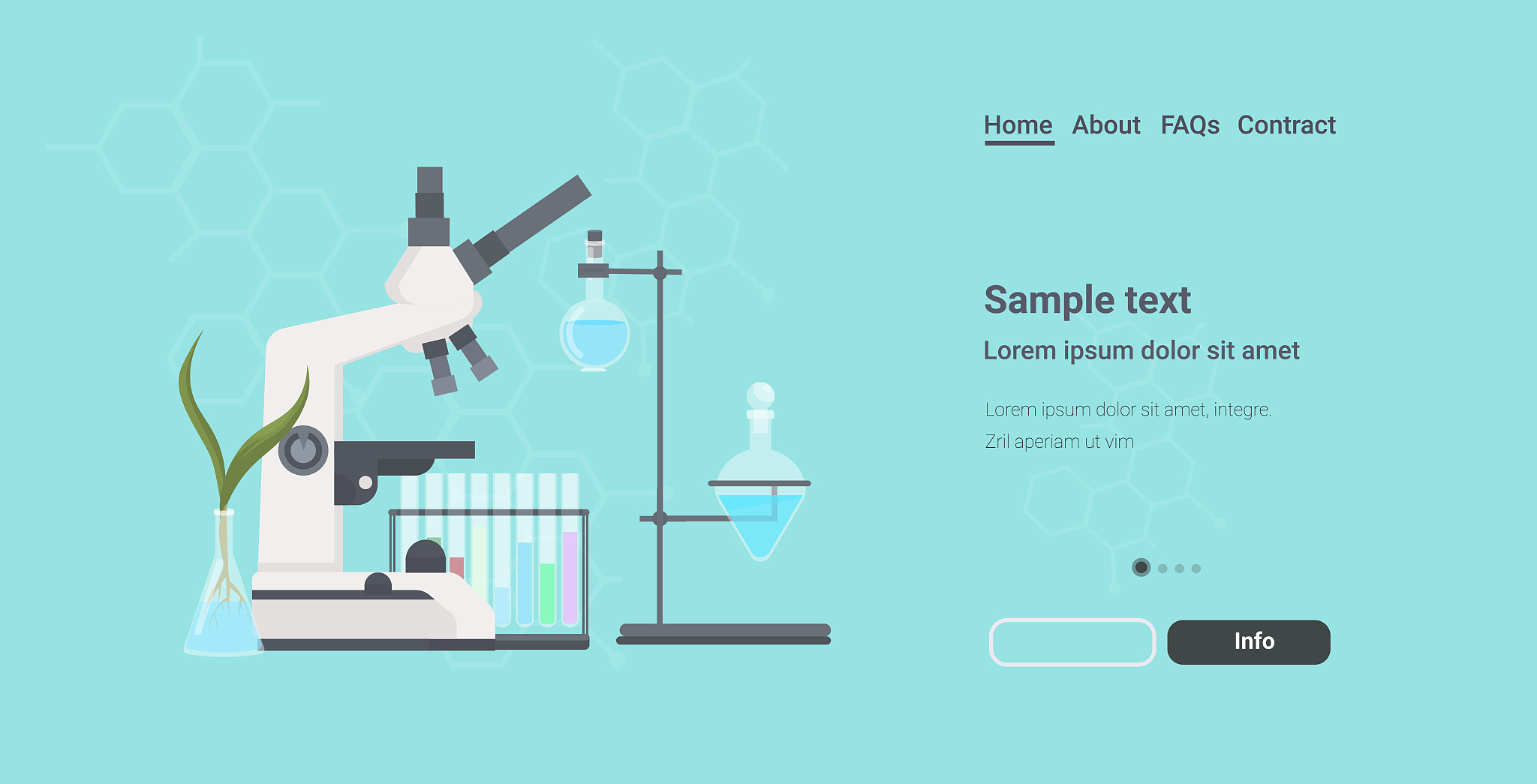 Home About FAQs Contract

Sample text

Lorem ipsum dolor sit amet

Lorem ipsum dolor sit amet, integre. Zril aperiam ut vim

Info